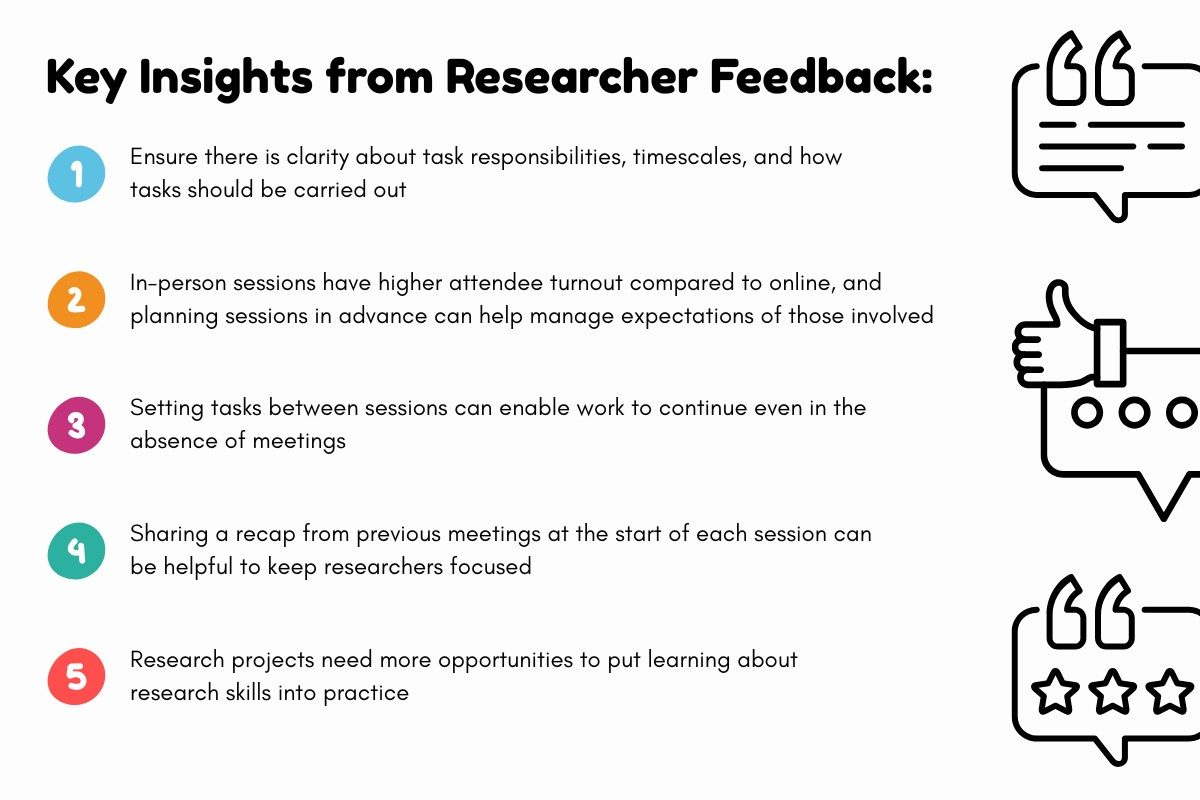 Key Insights from Researcher Feedback:

1 Ensure there is clarity about task responsibilities, timescales, and how tasks should be carried out

2 In-person sessions have higher attendee turnout compared to online, and planning sessions in advance can help manage expectations of those involved

3 Setting tasks between sessions can enable work to continue even in the absence of meetings

4 Sharing a recap from previous meetings at the start of each session can be helpful to keep researchers focused

5 Research projects need more opportunities to put learning about research skills into practice